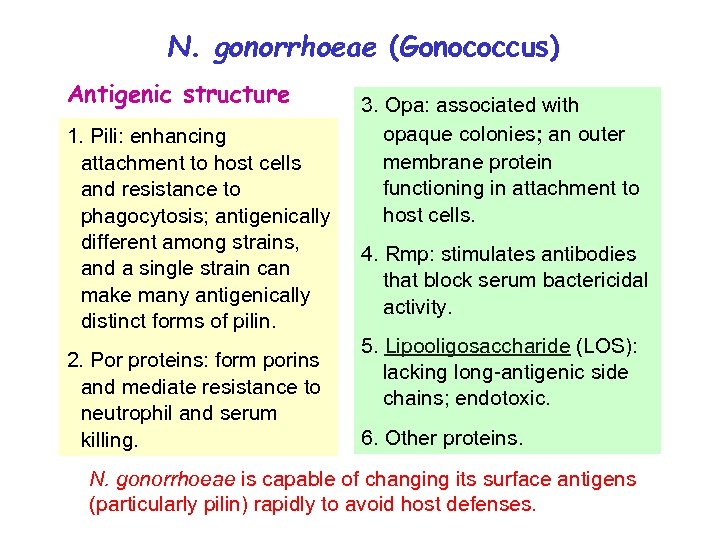 N. gonorrhoeae (Gonococcus)

Antigenic structure

1. Pili: enhancing attachment to host cells and resistance to phagocytosis; antigenically different among strains, and a single strain can make many antigenically distinct forms of pilin.

2. Por proteins: form porins and mediate resistance to neutrophil and serum killing.

3. Opa: associated with opaque colonies; an outer membrane protein functioning in attachment to host cells.

4. Rmp: stimulates antibodies that block serum bactericidal activity.

5. Lipooligosaccharide (LOS): lacking long-antigenic side chains; endotoxic.

6. Other proteins.

N. gonorrhoeae is capable of changing its surface antigens (particularly pilin) rapidly to avoid host defenses.